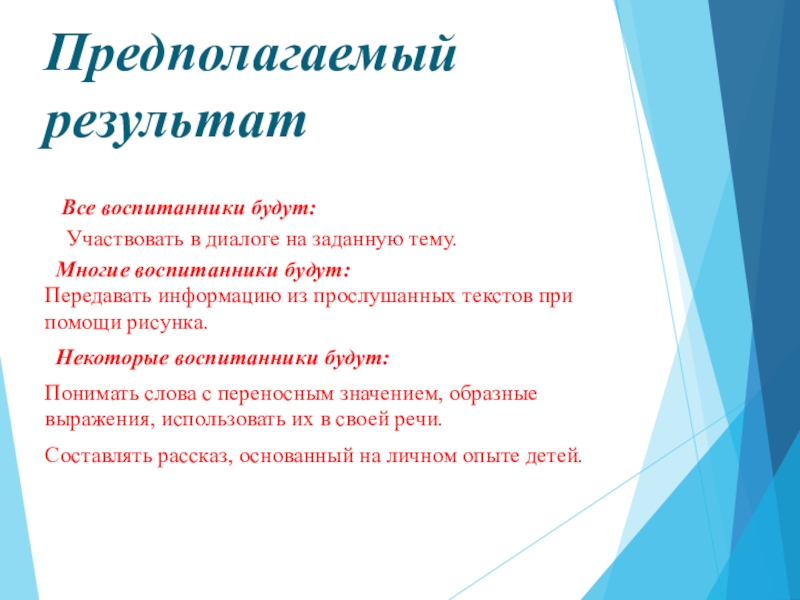 Предполагаемый результат

Все воспитанники будут:

Участвовать в диалоге на заданную тему.

Многие воспитанники будут:

Передавать информацию из прослушанных текстов при помощи рисунка.

Некоторые воспитанники будут:

Понимать слова с переносным значением, образные выражения, использовать их в своей речи.

Составлять рассказ, основанный на личном опыте детей.